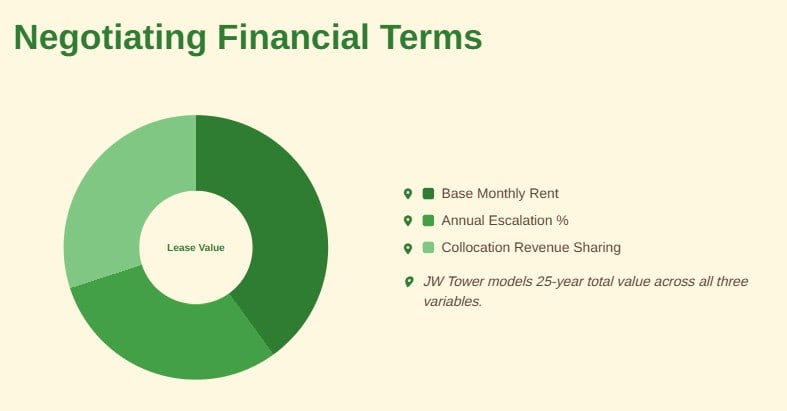 Negotiating Financial Terms

Lease Value

Base Monthly Rent

Annual Escalation %

Collocation Revenue Sharing

JW Tower models 25-year total value across all three variables.